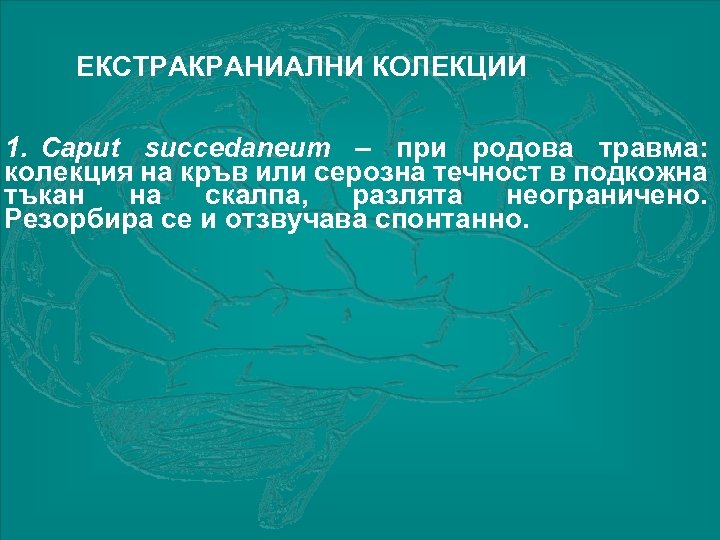 ЕКСТРАКРАНИАЛНИ КОЛЕКЦИИ

1. Caput succedaneum – при родова травма: колекция на кръв или серозна течност в подкожна тъкан на скалпа, разлята неограничено. Резорбира се и отзвучава спонтанно.